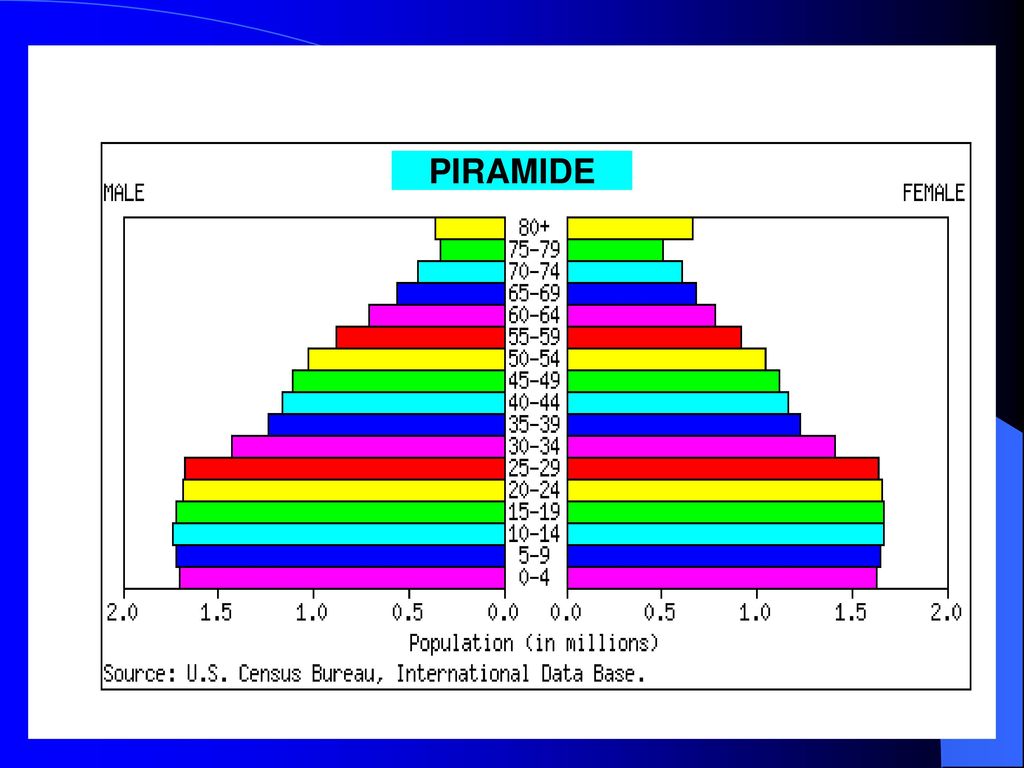 PIRAMIDE

MALE

FEMALE

80+
75-79
70-74
65-69
60-64
55-59
50-54
45-49
40-44
35-39
30-34
25-29
20-24
15-19
10-14
5-9
0-4

2.0 1.5 1.0 0.5 0.0 0.0 0.5 1.0 1.5 2.0

Population (in millions)

Source: U.S. Census Bureau, International Data Base.